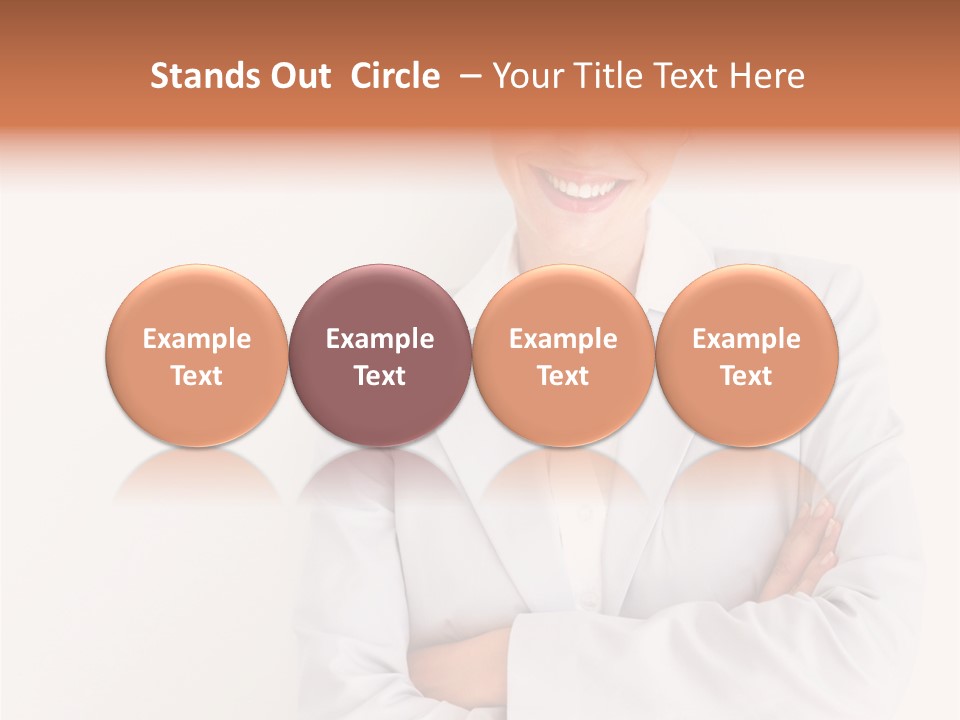 Stands Out Circle – Your Title Text Here

Example Text

Example Text

Example Text

Example Text